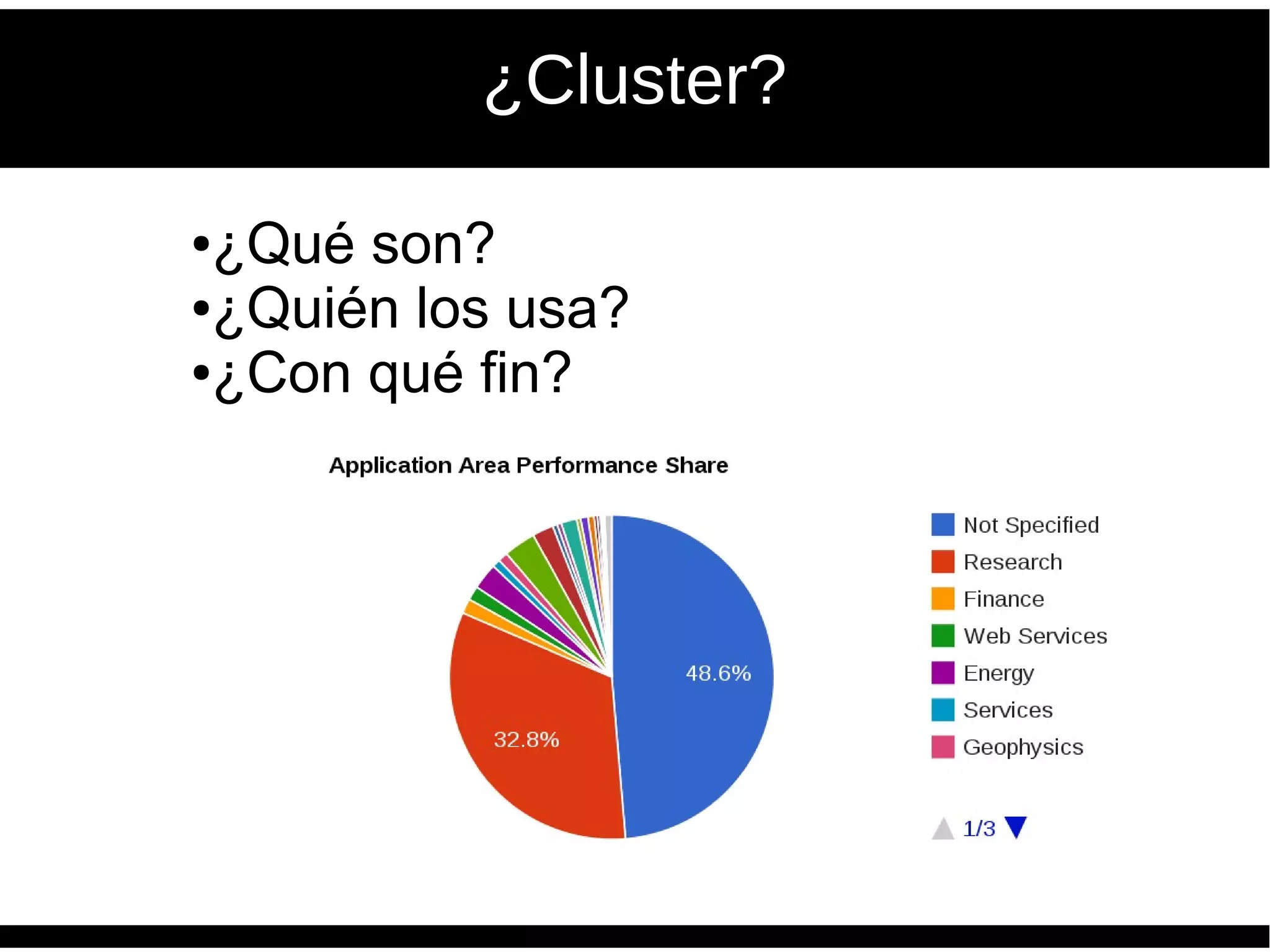 ¿Cluster?

•¿Qué son?
•¿Quién los usa?
•¿Con qué fin?

Application Area Performance Share

48.6%
32.8%

Not Specified
Research
Finance
Web Services
Energy
Services
Geophysics

1/3